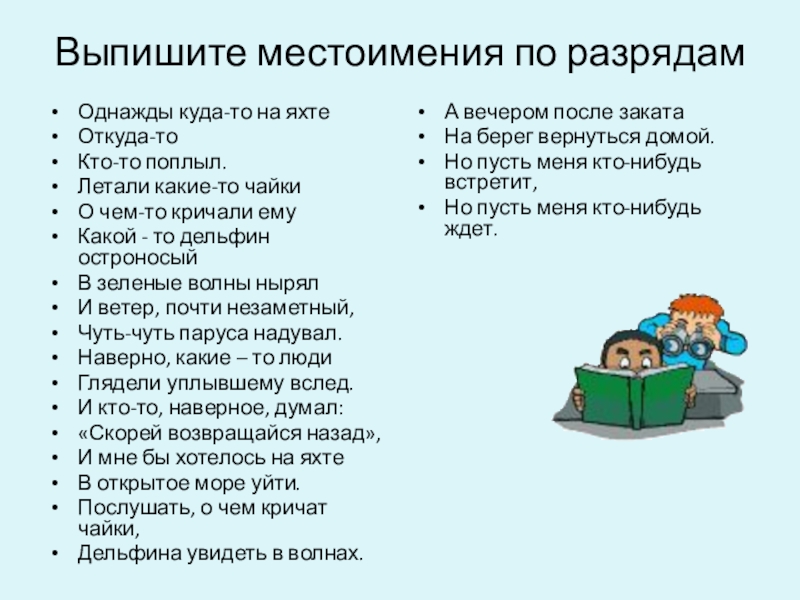 Выпишите местоимения по разрядам

- Однажды куда-то на яхте
- Откуда-то
- Кто-то поплыл.
- Летали какие-то чайки
- О чем-то кричали ему
- Какой - то дельфин остроносый
- В зеленые волны нырял
- И ветер, почти незаметный,
- Чуть-чуть паруса надувал.
- Наверно, какие – то люди
- Глядели уплывшему вслед.
- И кто-то, наверное, думал:
- «Скорей возвращайся назад»,
- И мне бы хотелось на яхте
- В открытое море уйти.
- Послушать, о чем кричат чайки,
- Дельфина увидеть в волнах.

- А вечером после заката
- На берег вернуться домой.
- Но пусть меня кто-нибудь встретит,
- Но пусть меня кто-нибудь ждет.